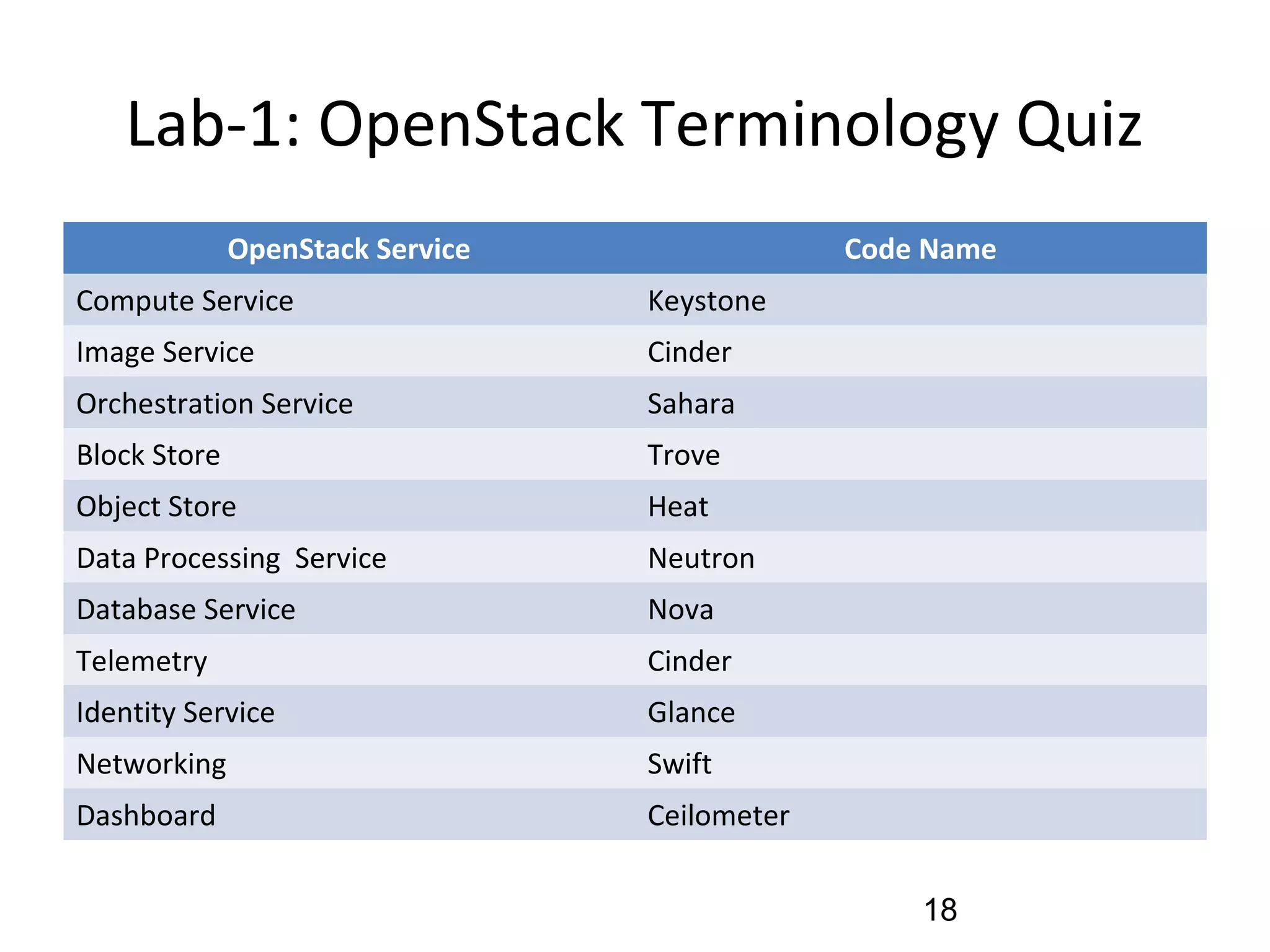 Lab-1: OpenStack Terminology Quiz

| OpenStack Service | Code Name |
|---|---|
| Compute Service | Keystone |
| Image Service | Cinder |
| Orchestration Service | Sahara |
| Block Store | Trove |
| Object Store | Heat |
| Data Processing  Service | Neutron |
| Database Service | Nova |
| Telemetry | Cinder |
| Identity Service | Glance |
| Networking | Swift |
| Dashboard | Ceilometer |

18